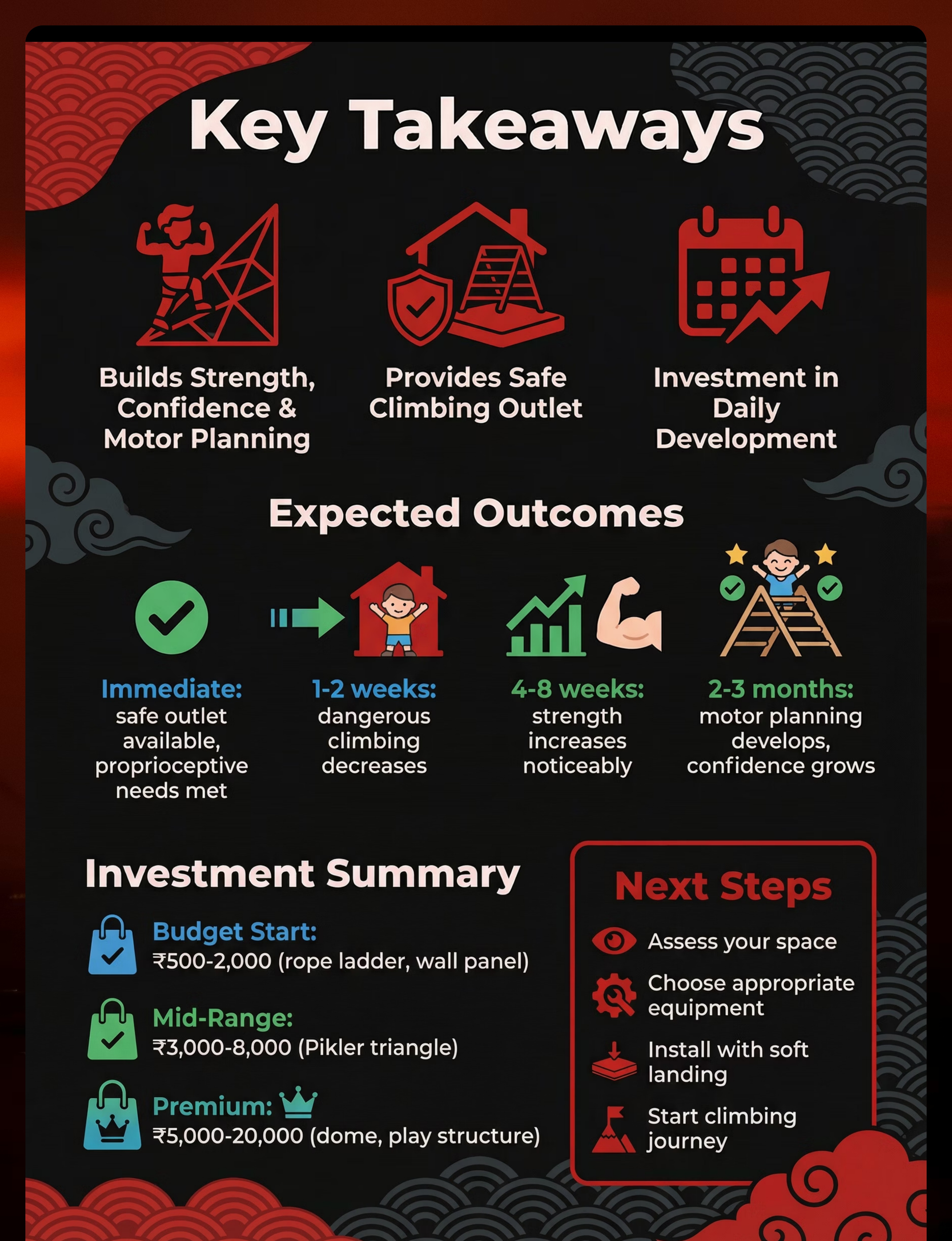 Key Takeaways

Builds Strength, Confidence & Motor Planning

Provides Safe Climbing Outlet

Investment in Daily Development

Expected Outcomes

Immediate: safe outlet available, proprioceptive needs met

1-2 weeks: dangerous climbing decreases

4-8 weeks: strength increases noticeably

2-3 months: motor planning develops, confidence grows

Investment Summary

Budget Start: ₹500-2,000 (rope ladder, wall panel)

Mid-Range: ₹3,000-8,000 (Pikler triangle)

Premium: ₹5,000-20,000 (dome, play structure)

Next Steps

Assess your space

Choose appropriate equipment

Install with soft landing

Start climbing journey